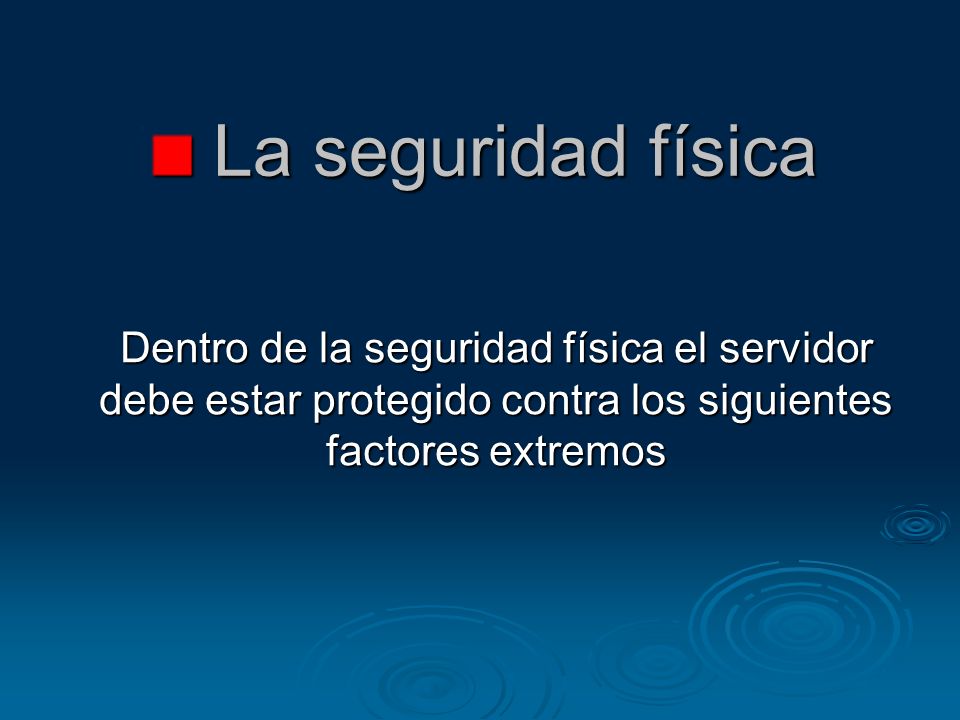 La seguridad física

Dentro de la seguridad física el servidor debe estar protegido contra los siguientes factores extremos